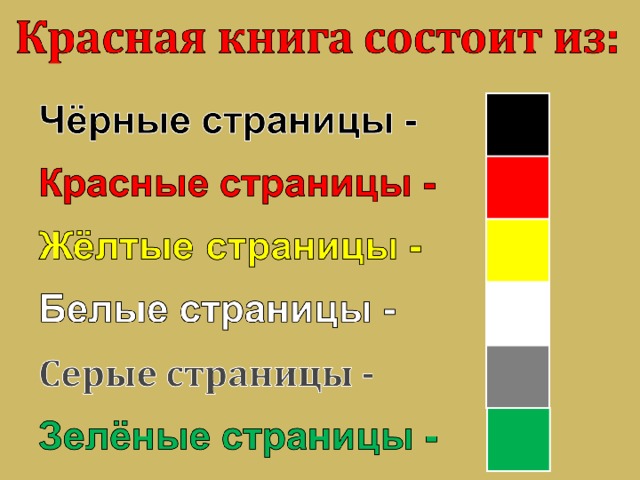 Красная книга состоит из:

Чёрные страницы -

Красные страницы -

Жёлтые страницы -

Белые страницы -

Серые страницы -

Зелёные страницы -